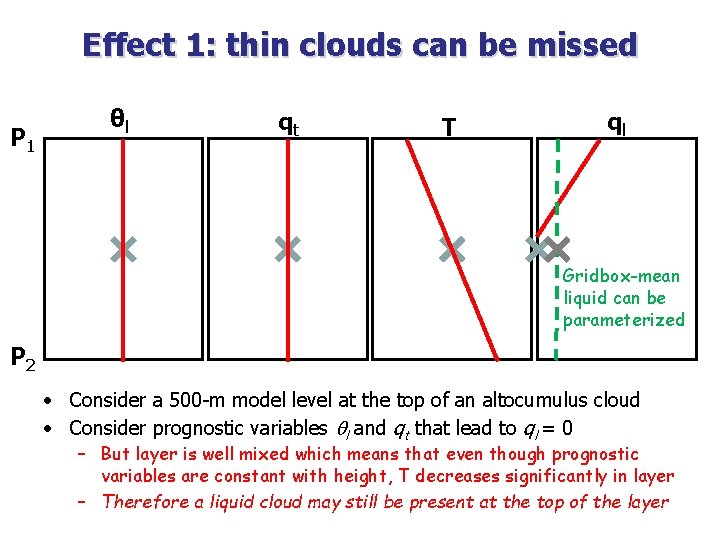 Effect 1: thin clouds can be missed

$\theta_l$

$q_t$

T

$q_l$

$P_1$

$P_2$

Gridbox-mean liquid can be parameterized

• Consider a 500-m model level at the top of an altocumulus cloud

• Consider prognostic variables $\theta_l$ and $q_t$ that lead to $q_l = 0$

– But layer is well mixed which means that even though prognostic variables are constant with height, T decreases significantly in layer

– Therefore a liquid cloud may still be present at the top of the layer